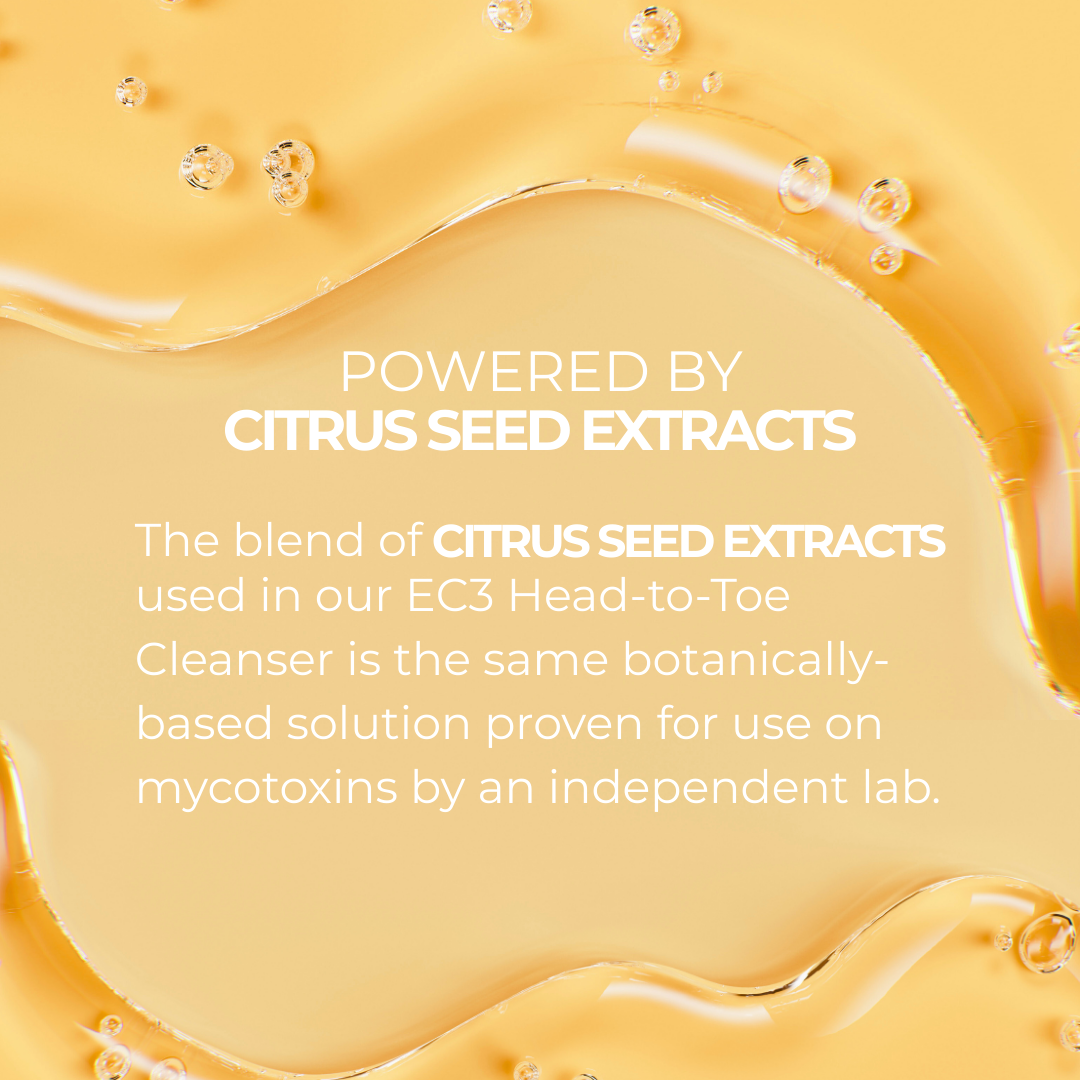 POWERED BY
CITRUS SEED EXTRACTS

The blend of CITRUS SEED EXTRACTS used in our EC3 Head-to-Toe Cleanser is the same botanically-based solution proven for use on mycotoxins by an independent lab.